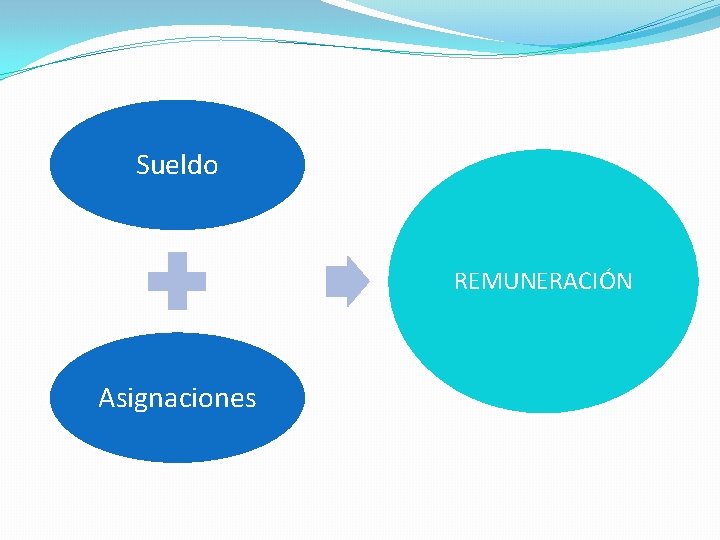 Sueldo

Asignaciones

REMUNERACIÓN